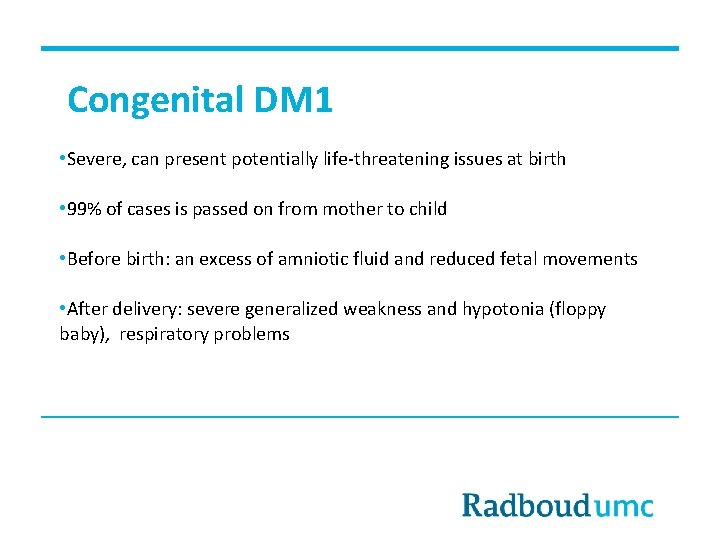 Congenital DM1

•Severe, can present potentially life-threatening issues at birth

•99% of cases is passed on from mother to child

•Before birth: an excess of amniotic fluid and reduced fetal movements

•After delivery: severe generalized weakness and hypotonia (floppy baby), respiratory problems

Radboudumc